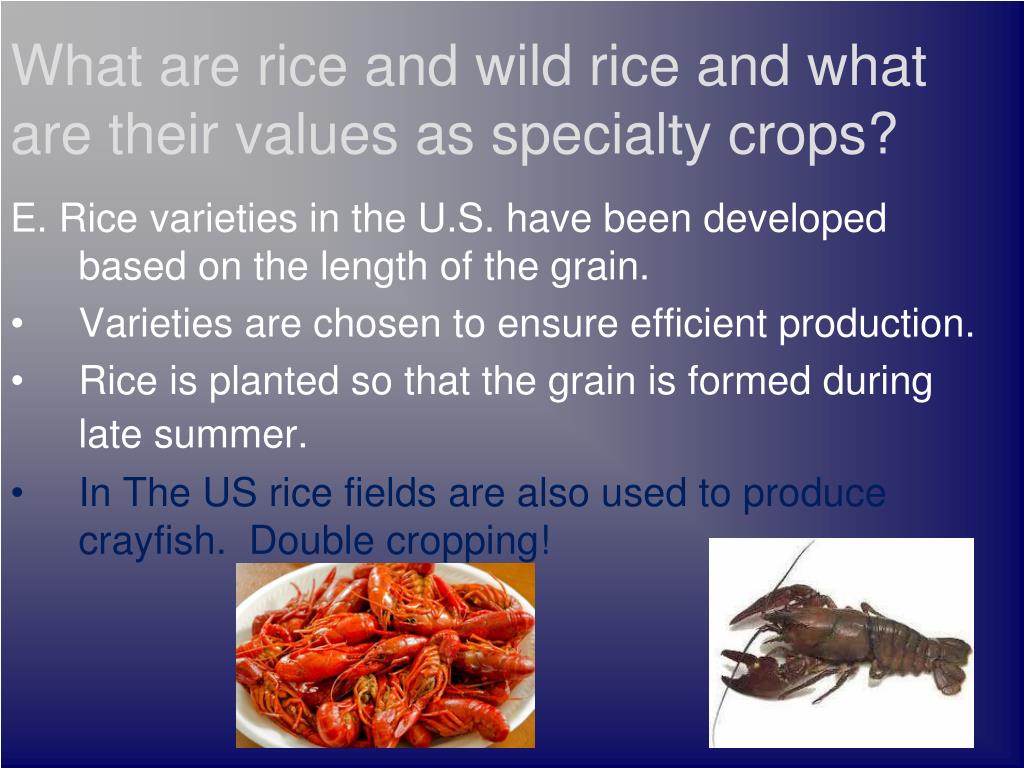 What are rice and wild rice and what are their values as specialty crops?

E. Rice varieties in the U.S. have been developed based on the length of the grain.

• Varieties are chosen to ensure efficient production.
• Rice is planted so that the grain is formed during late summer.
• In The US rice fields are also used to produce crayfish. Double cropping!